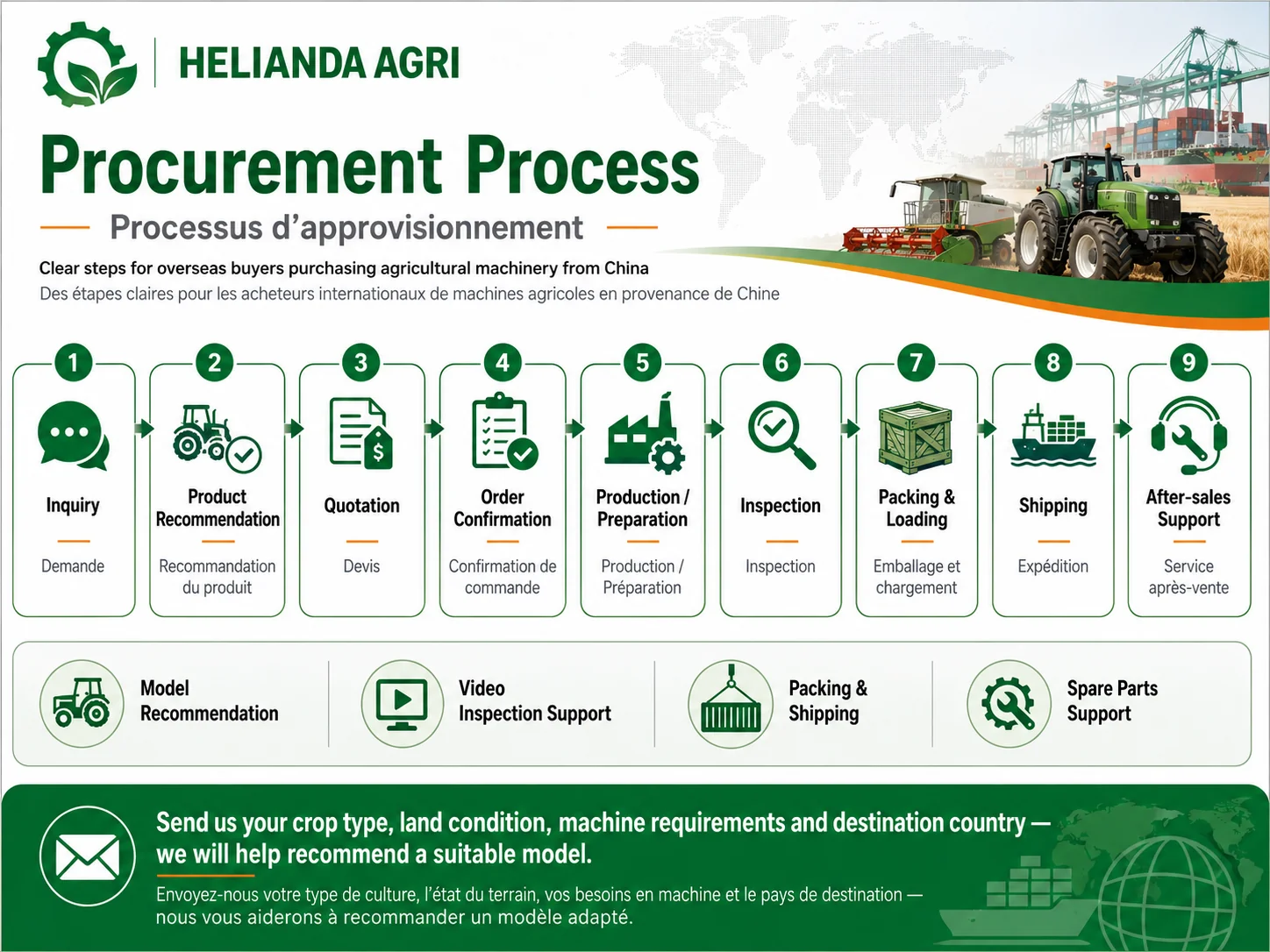 HELIANDA AGRI

Procurement Process

Processus d’approvisionnement

Clear steps for overseas buyers purchasing agricultural machinery from China

Des étapes claires pour les acheteurs internationaux de machines agricoles en provenance de Chine

1 Inquiry
Demande

2 Product Recommendation
Recommandation du produit

3 Quotation
Devis

4 Order Confirmation
Confirmation de commande

5 Production / Preparation
Production / Préparation

6 Inspection
Inspection

7 Packing & Loading
Emballage et chargement

8 Shipping
Expédition

9 After-sales Support
Service après-vente

Model Recommendation

Video Inspection Support

Packing & Shipping

Spare Parts Support

Send us your crop type, land condition, machine requirements and destination country — we will help recommend a suitable model.

Envoyez-nous votre type de culture, l’état du terrain, vos besoins en machine et le pays de destination — nous vous aiderons à recommander un modèle adapté.